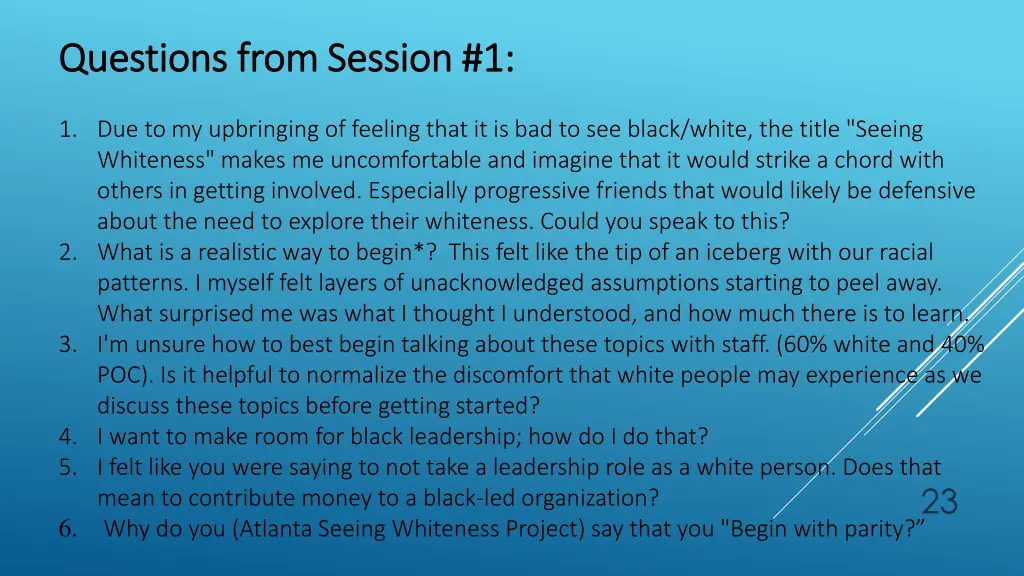 Questions from Session #1:

1. Due to my upbringing of feeling that it is bad to see black/white, the title "Seeing Whiteness" makes me uncomfortable and imagine that it would strike a chord with others in getting involved. Especially progressive friends that would likely be defensive about the need to explore their whiteness. Could you speak to this?
2. What is a realistic way to begin*? This felt like the tip of an iceberg with our racial patterns. I myself felt layers of unacknowledged assumptions starting to peel away. What surprised me was what I thought I understood, and how much there is to learn.
3. I'm unsure how to best begin talking about these topics with staff. (60% white and 40% POC). Is it helpful to normalize the discomfort that white people may experience as we discuss these topics before getting started?
4. I want to make room for black leadership; how do I do that?
5. I felt like you were saying to not take a leadership role as a white person. Does that mean to contribute money to a black-led organization?
6. Why do you (Atlanta Seeing Whiteness Project) say that you "Begin with parity?”

23